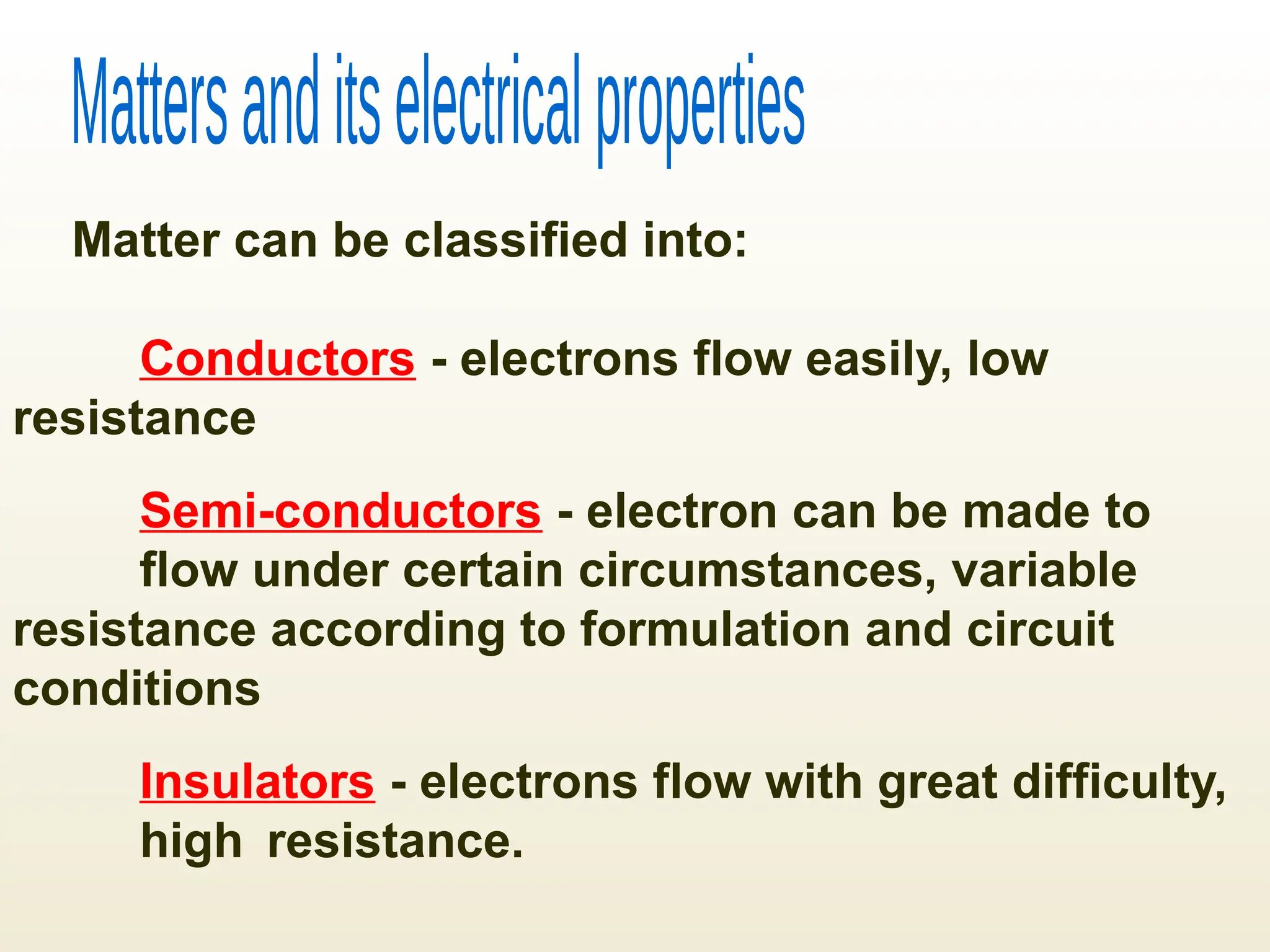 Matters and its electrical properties

Matter can be classified into:

Conductors - electrons flow easily, low resistance

Semi-conductors - electron can be made to flow under certain circumstances, variable resistance according to formulation and circuit conditions

Insulators - electrons flow with great difficulty, high resistance.